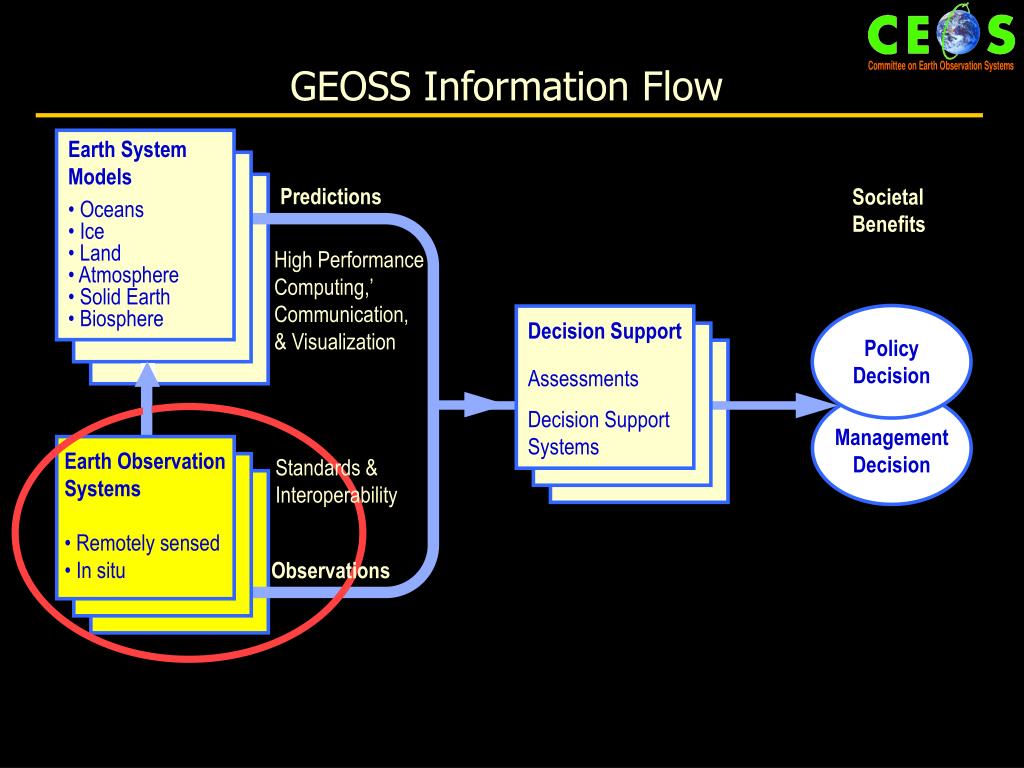 CEOS
Committee on Earth Observation Systems

GEOSS Information Flow

Earth System Models
• Oceans
• Ice
• Land
• Atmosphere
• Solid Earth
• Biosphere

Predictions

High Performance Computing,' Communication, & Visualization

Earth Observation Systems
• Remotely sensed
• In situ

Standards & Interoperability

Observations

Decision Support
Assessments
Decision Support Systems

Societal Benefits

Policy Decision

Management Decision